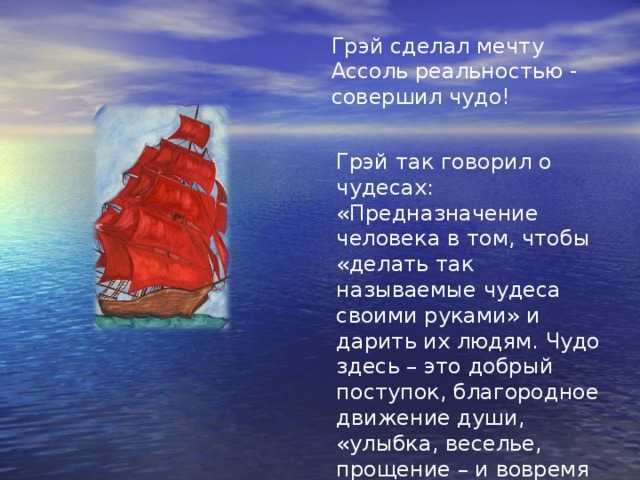 Грэй сделал мечту Ассоль реальностью - совершил чудо!

Грэй так говорил о чудесах: «Предназначение человека в том, чтобы «делать так называемые чудеса своими руками» и дарить их людям. Чудо здесь – это добрый поступок, благородное движение души, «улыбка, веселье, прощение – и вовремя